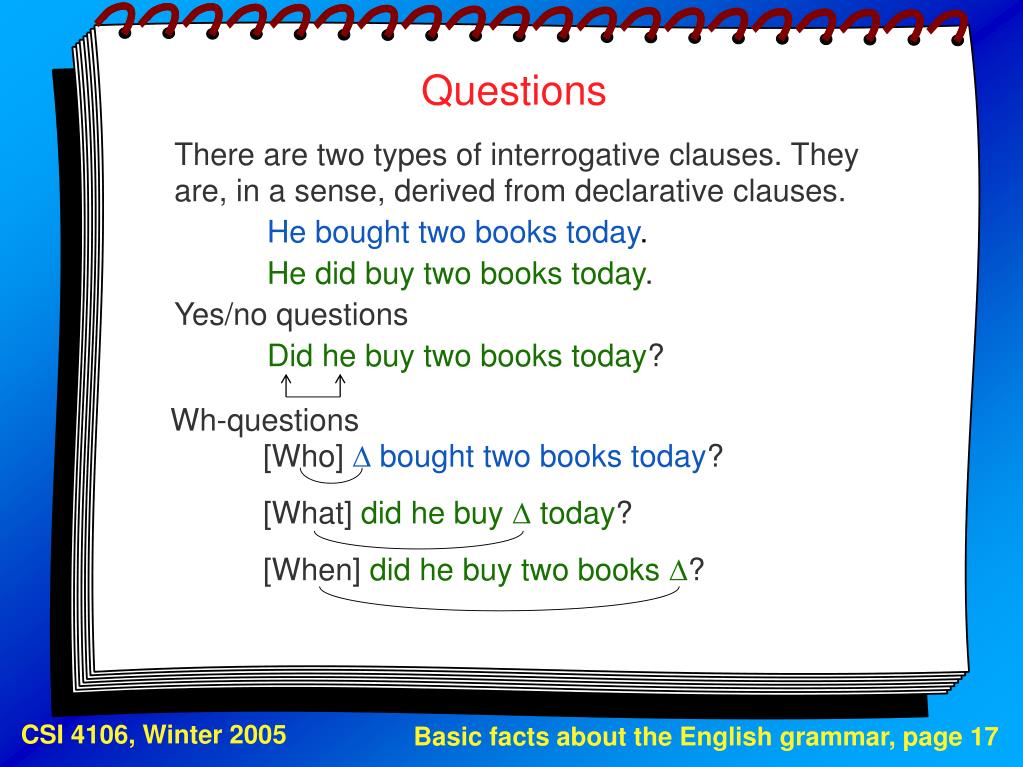 Questions

There are two types of interrogative clauses. They are, in a sense, derived from declarative clauses.

He bought two books today.

He did buy two books today.

Yes/no questions

Did he buy two books today?

Wh-questions

[Who] $\Delta$ bought two books today?

[What] did he buy $\Delta$ today?

[When] did he buy two books $\Delta$?

CSI 4106, Winter 2005

Basic facts about the English grammar, page 17